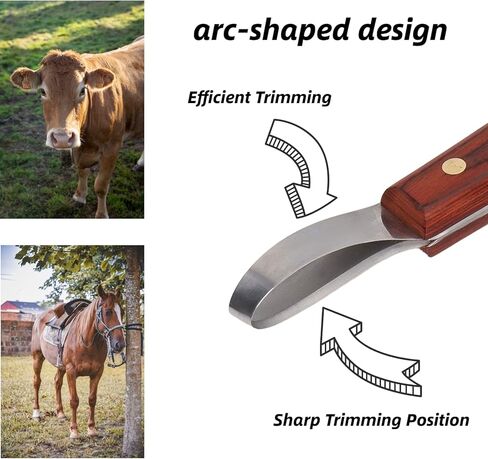 arc-shaped design

Efficient Trimming

Sharp Trimming Position